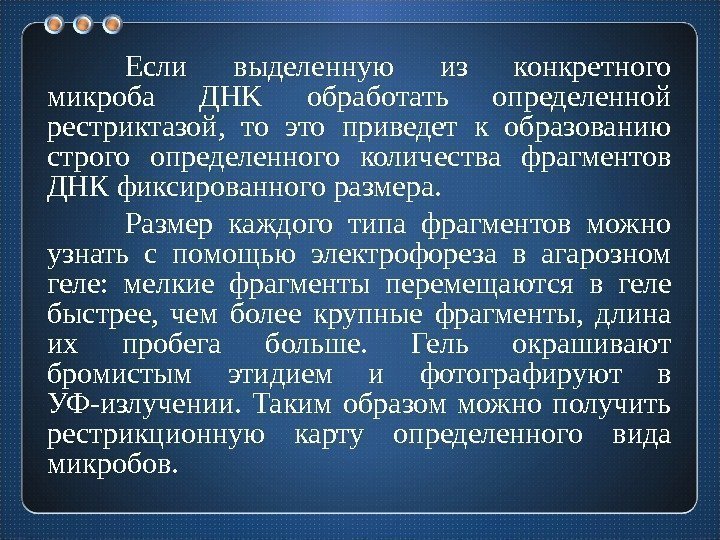 Если выделенную из конкретного микроба ДНК обработать определенной рестриктазой, то это приведет к образованию строго определенного количества фрагментов ДНК фиксированного размера.

Размер каждого типа фрагментов можно узнать с помощью электрофореза в агарозном геле: мелкие фрагменты перемещаются в геле быстрее, чем более крупные фрагменты, длина их пробега больше. Гель окрашивают бромистым этидием и фотографируют в УФ-излучении. Таким образом можно получить рестрикционную карту определенного вида микробов.